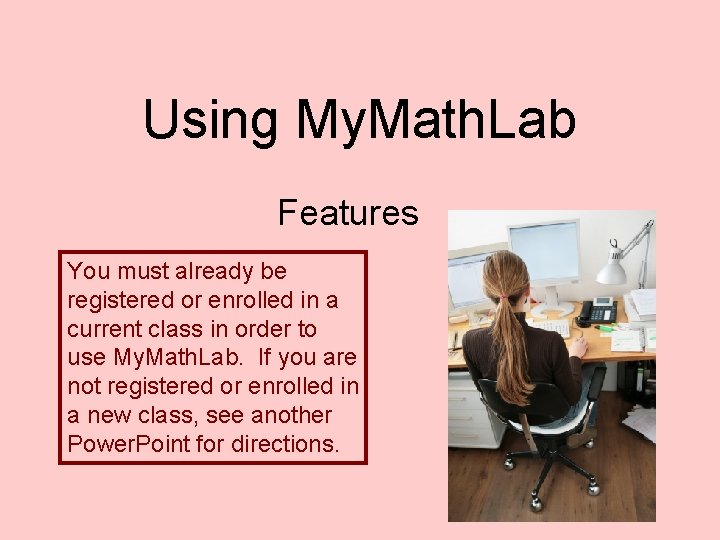 Using MyMathLab

Features

You must already be registered or enrolled in a current class in order to use MyMathLab.  If you are not registered or enrolled in a new class, see another PowerPoint for directions.